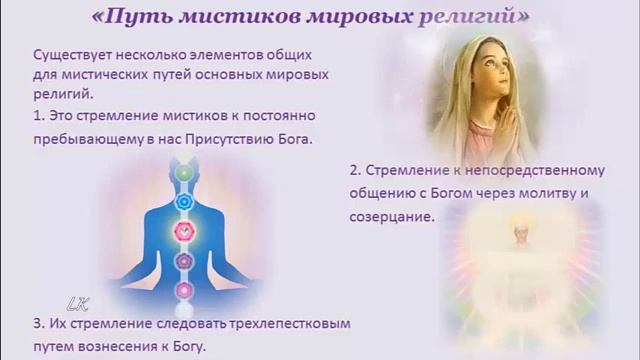 «Путь мистиков мировых религий»

Существует несколько элементов общих для мистических путей основных мировых религий.
1. Это стремление мистиков к постоянно пребывающему в нас Присутствию Бога.

2. Стремление к непосредственному общению с Богом через молитву и созерцание.

LK

3. Их стремление следовать трехлепестковым путем вознесения к Богу.